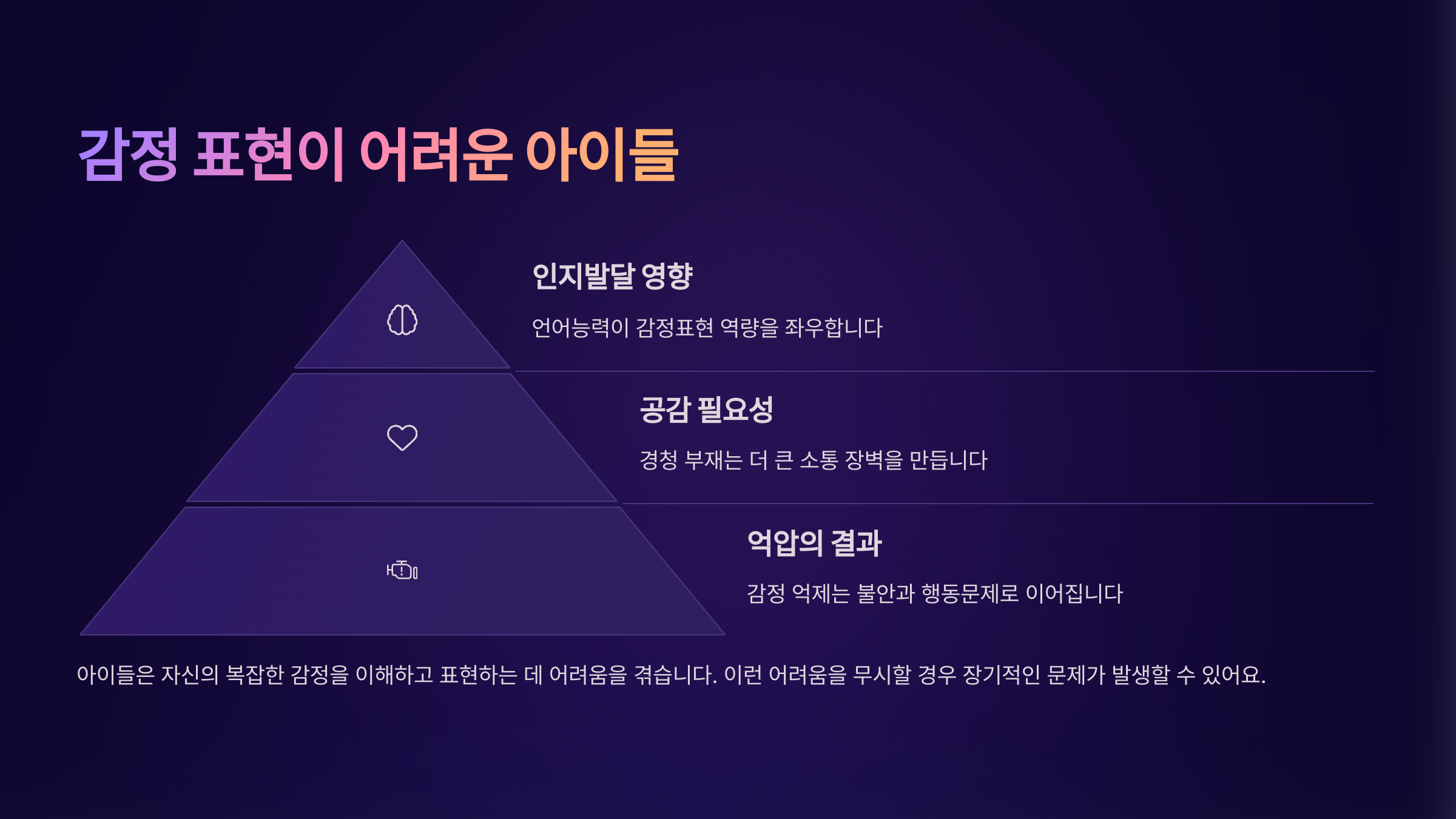 감정 표현이 어려운 아이들

인지발달 영향

언어능력이 감정표현 역량을 좌우합니다

공감 필요성

경청 부재는 더 큰 소통 장벽을 만듭니다

억압의 결과

감정 억제는 불안과 행동문제로 이어집니다

아이들은 자신의 복잡한 감정을 이해하고 표현하는 데 어려움을 겪습니다. 이런 어려움을 무시할 경우 장기적인 문제가 발생할 수 있어요.